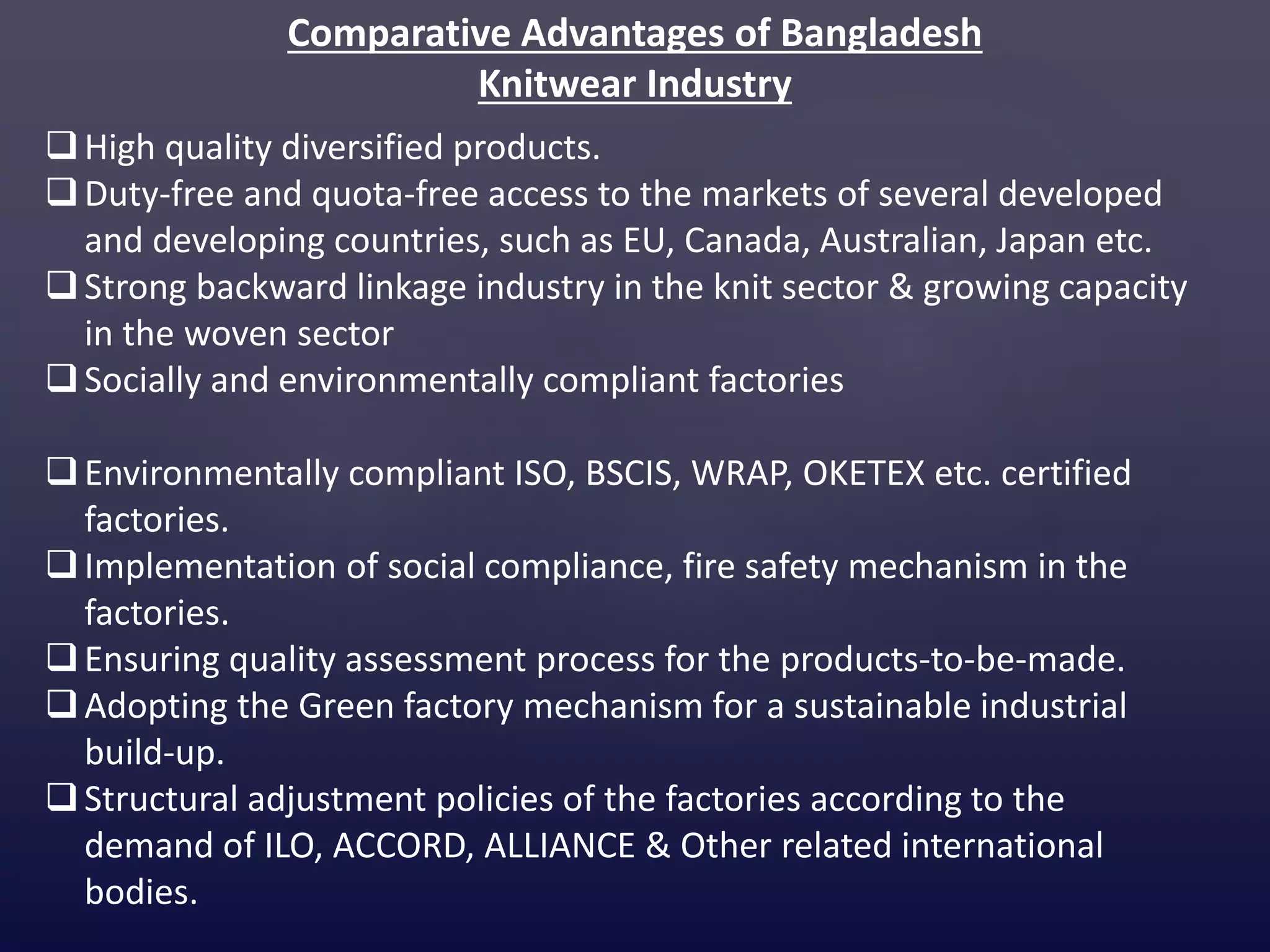 Comparative Advantages of Bangladesh Knitwear Industry

❑ High quality diversified products.
❑ Duty-free and quota-free access to the markets of several developed and developing countries, such as EU, Canada, Australian, Japan etc.
❑ Strong backward linkage industry in the knit sector & growing capacity in the woven sector
❑ Socially and environmentally compliant factories

❑ Environmentally compliant ISO, BSCIS, WRAP, OKETEX etc. certified factories.
❑ Implementation of social compliance, fire safety mechanism in the factories.
❑ Ensuring quality assessment process for the products-to-be-made.
❑ Adopting the Green factory mechanism for a sustainable industrial build-up.
❑ Structural adjustment policies of the factories according to the demand of ILO, ACCORD, ALLIANCE & Other related international bodies.